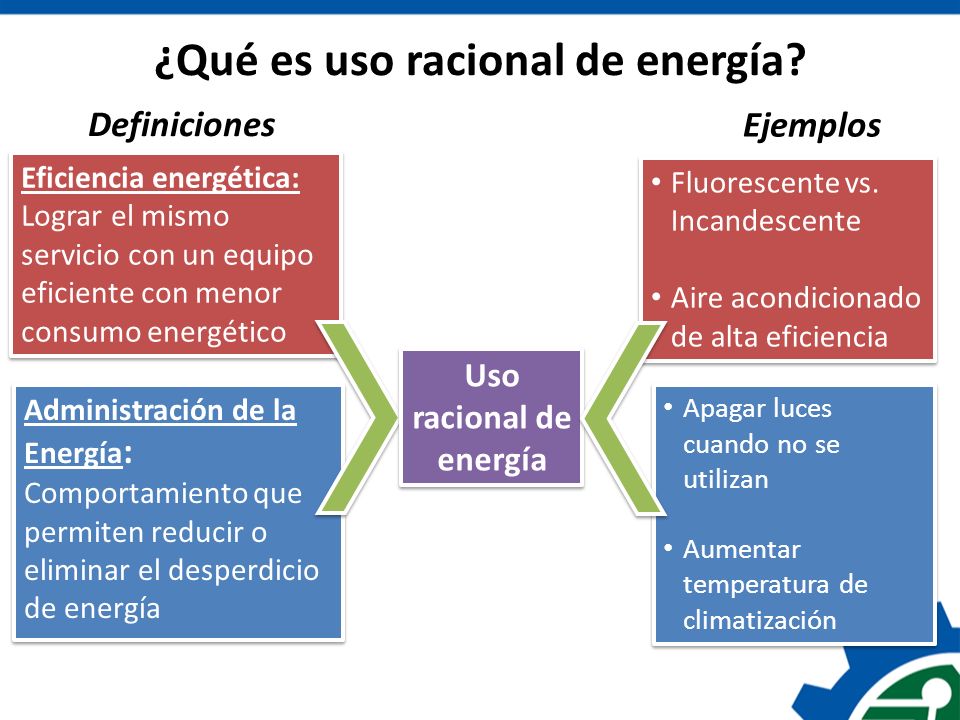 ¿Qué es uso racional de energía?

Definiciones

Eficiencia energética: Lograr el mismo servicio con un equipo eficiente con menor consumo energético

Administración de la Energía: Comportamiento que permiten reducir o eliminar el desperdicio de energía

Uso racional de energía

Ejemplos

• Fluorescente vs. Incandescente

• Aire acondicionado de alta eficiencia

• Apagar luces cuando no se utilizan

• Aumentar temperatura de climatización